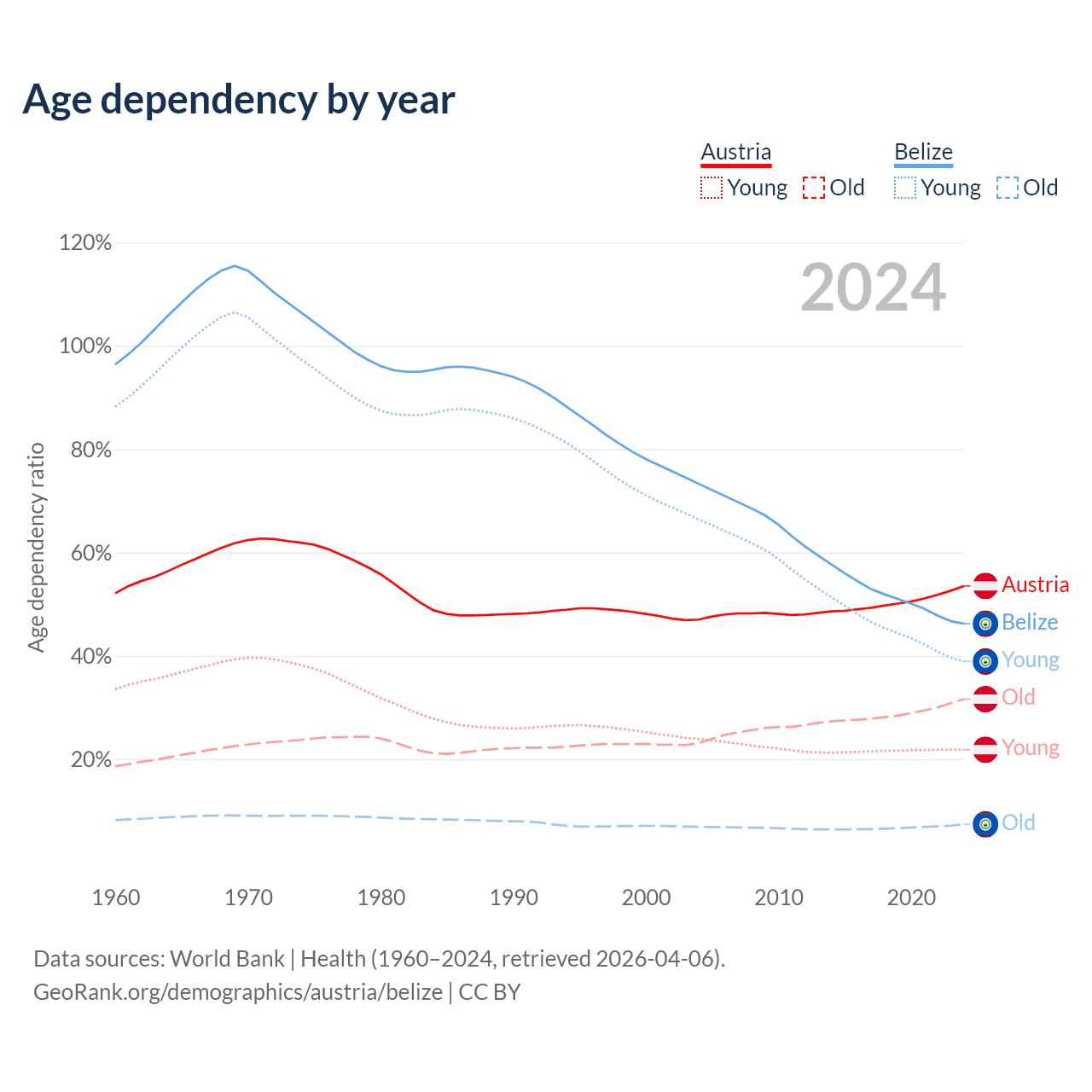 Age dependency by year

Austria
Young Old

Belize
Young Old

2024

120%
100%
80%
60%
40%
20%

Age dependency ratio

Austria
Belize
Young
Old
Young
Old

1960
1970
1980
1990
2000
2010
2020

Data sources: World Bank | Health (1960–2024, retrieved 2026-04-06).
GeoRank.org/demographics/austria/belize | CC BY